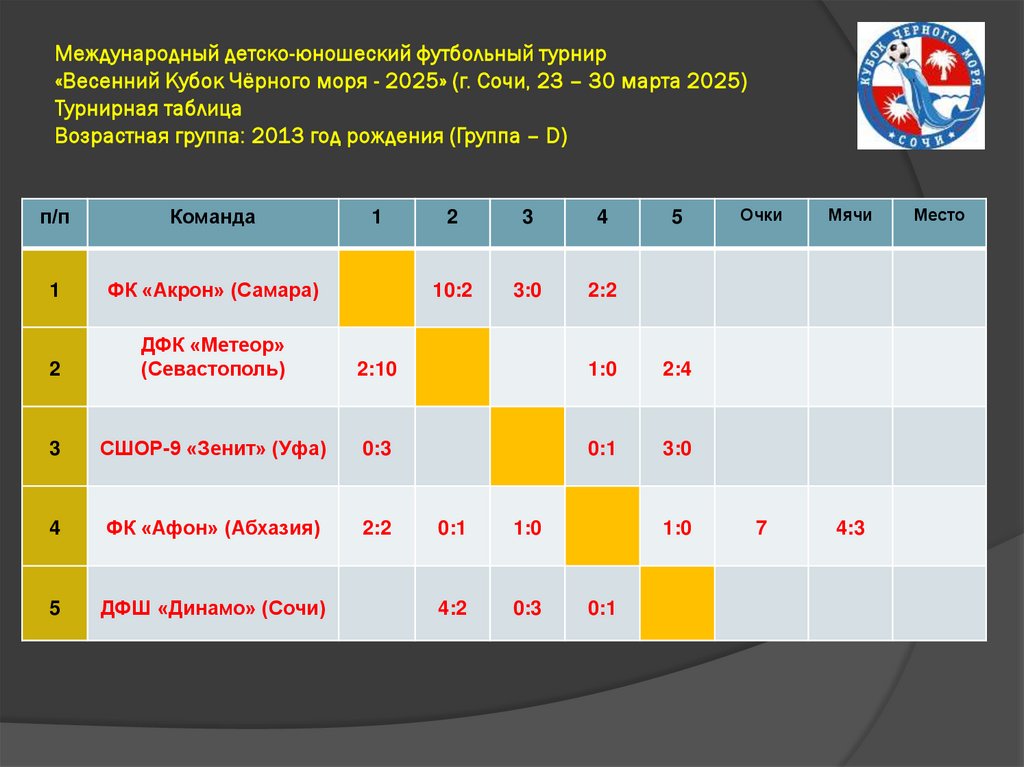 Международный детско-юношеский футбольный турнир
«Весенний Кубок Чёрного моря - 2025» (г. Сочи, 23 – 30 марта 2025)
Турнирная таблица
Возрастная группа: 2013 год рождения (Группа – D)

КУБОК ЧЕРНОГО МОРЯ
СОЧИ

| п/п | Команда | 1 | 2 | 3 | 4 | 5 | Очки | Мячи | Место |
|---|---|---|---|---|---|---|---|---|---|
| 1 | ФК «Акрон» (Самара) | | 10:2 | 3:0 | 2:2 | | | | |
| 2 | ДФК «Метеор» (Севастополь) | 2:10 | | | 1:0 | 2:4 | | | |
| 3 | СШОР-9 «Зенит» (Уфа) | 0:3 | | | 0:1 | 3:0 | | | |
| 4 | ФК «Афон» (Абхазия) | 2:2 | 0:1 | 1:0 | | 1:0 | 7 | 4:3 | |
| 5 | ДФШ «Динамо» (Сочи) | | 4:2 | 0:3 | 0:1 | | | | |